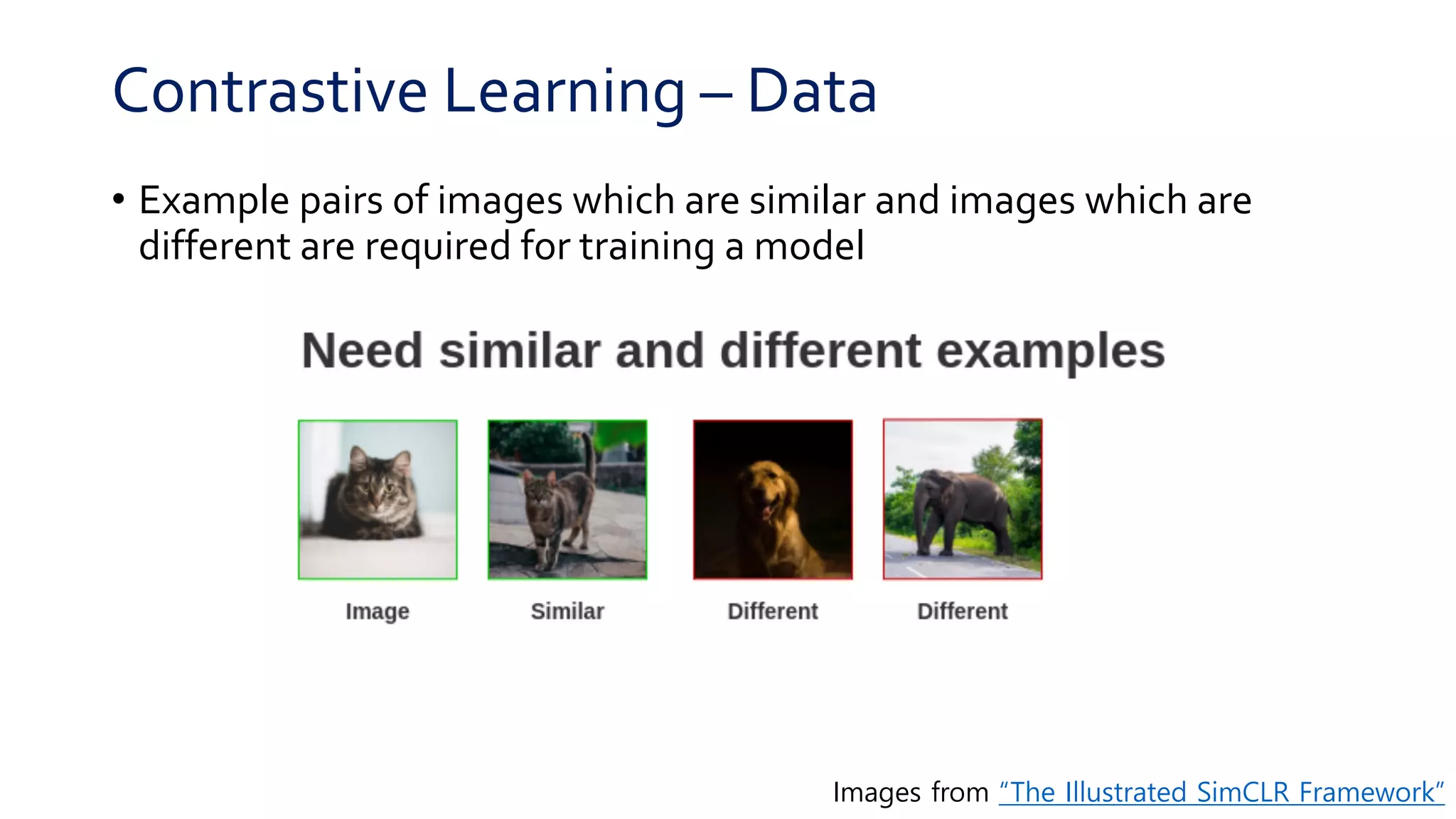 Contrastive Learning – Data

• Example pairs of images which are similar and images which are different are required for training a model

Need similar and different examples

Image

Similar

Different

Different

Images from "The Illustrated SimCLR Framework"